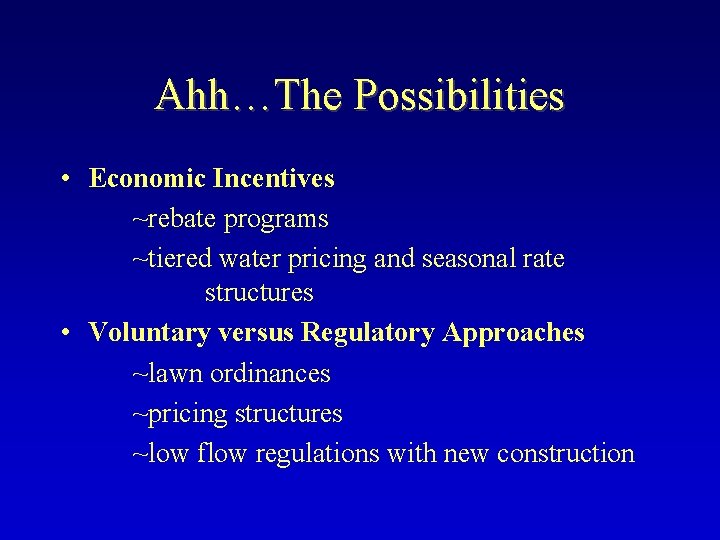 Ahh…The Possibilities

• Economic Incentives

~rebate programs

~tiered water pricing and seasonal rate structures

• Voluntary versus Regulatory Approaches

~lawn ordinances

~pricing structures

~low flow regulations with new construction